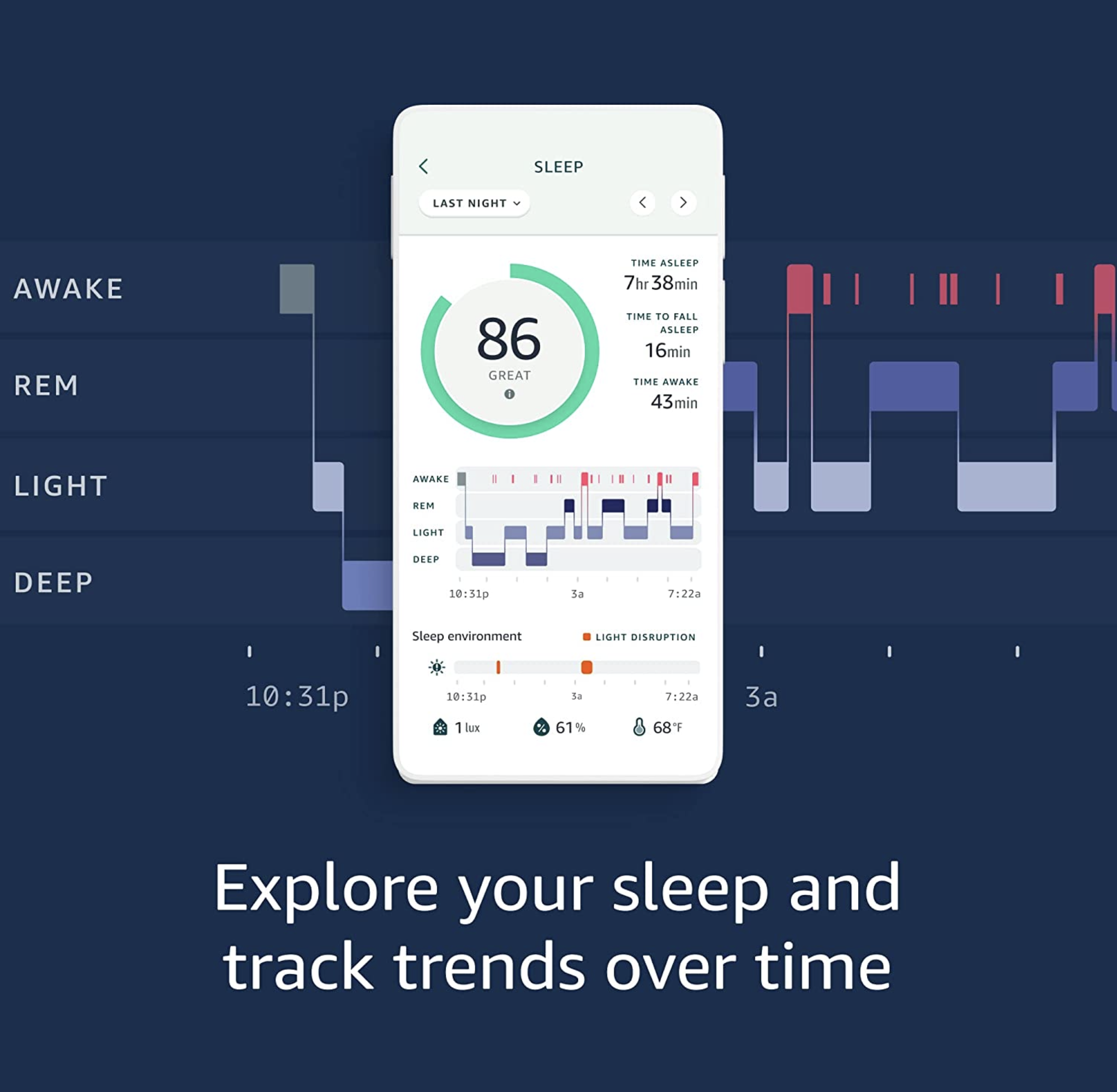 AWAKE

REM

LIGHT

DEEP

10:31p

3a

SLEEP

LAST NIGHT

86
GREAT

TIME ASLEEP
7hr 38min

TIME TO FALL ASLEEP
16min

TIME AWAKE
43min

AWAKE
REM
LIGHT
DEEP

10:31p 3a 7:22a

Sleep environment
LIGHT DISRUPTION

10:31p 3a 7:22a

1 lux 61% 68°F

Explore your sleep and track trends over time